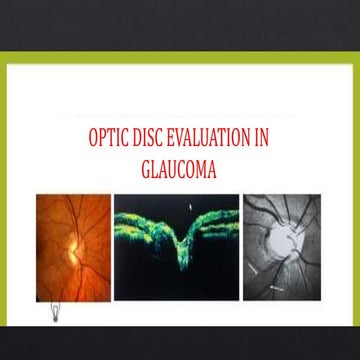 OPTIC DISC EVALUATION IN GLAUCOMA